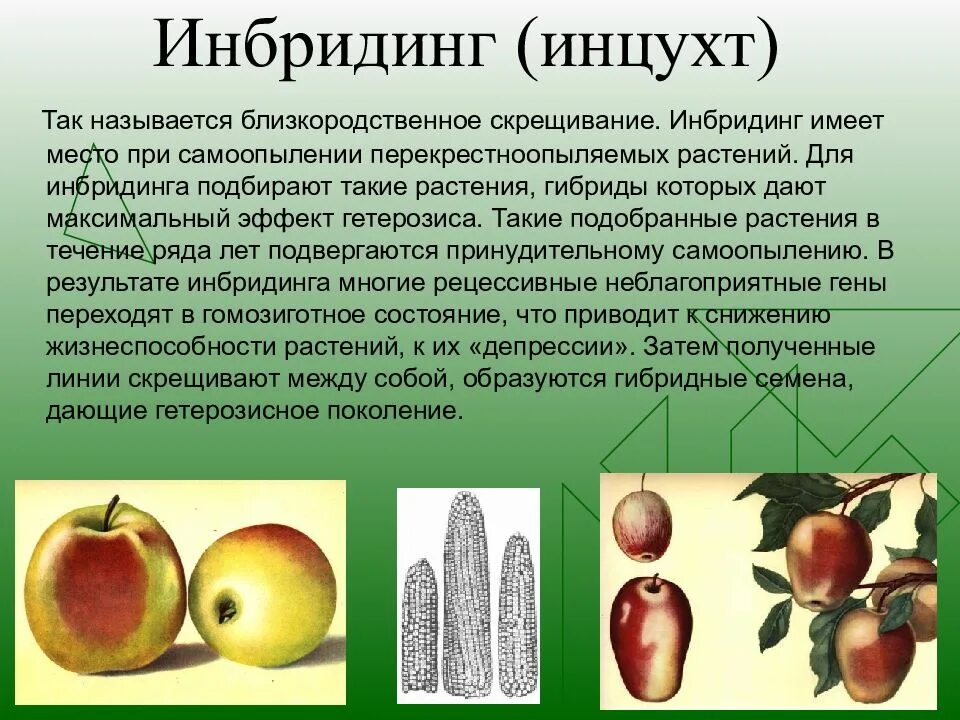 Инбридинг (инцухт)

Так называется близкородственное скрещивание. Инбридинг имеет место при самоопылении перекрестноопыляемых растений. Для инбридинга подбирают такие растения, гибриды которых дают максимальный эффект гетерозиса. Такие подобранные растения в течение ряда лет подвергаются принудительному самоопылению. В результате инбридинга многие рецессивные неблагоприятные гены переходят в гомозиготное состояние, что приводит к снижению жизнеспособности растений, к их «депрессии». Затем полученные линии скрещивают между собой, образуются гибридные семена, дающие гетерозисное поколение.